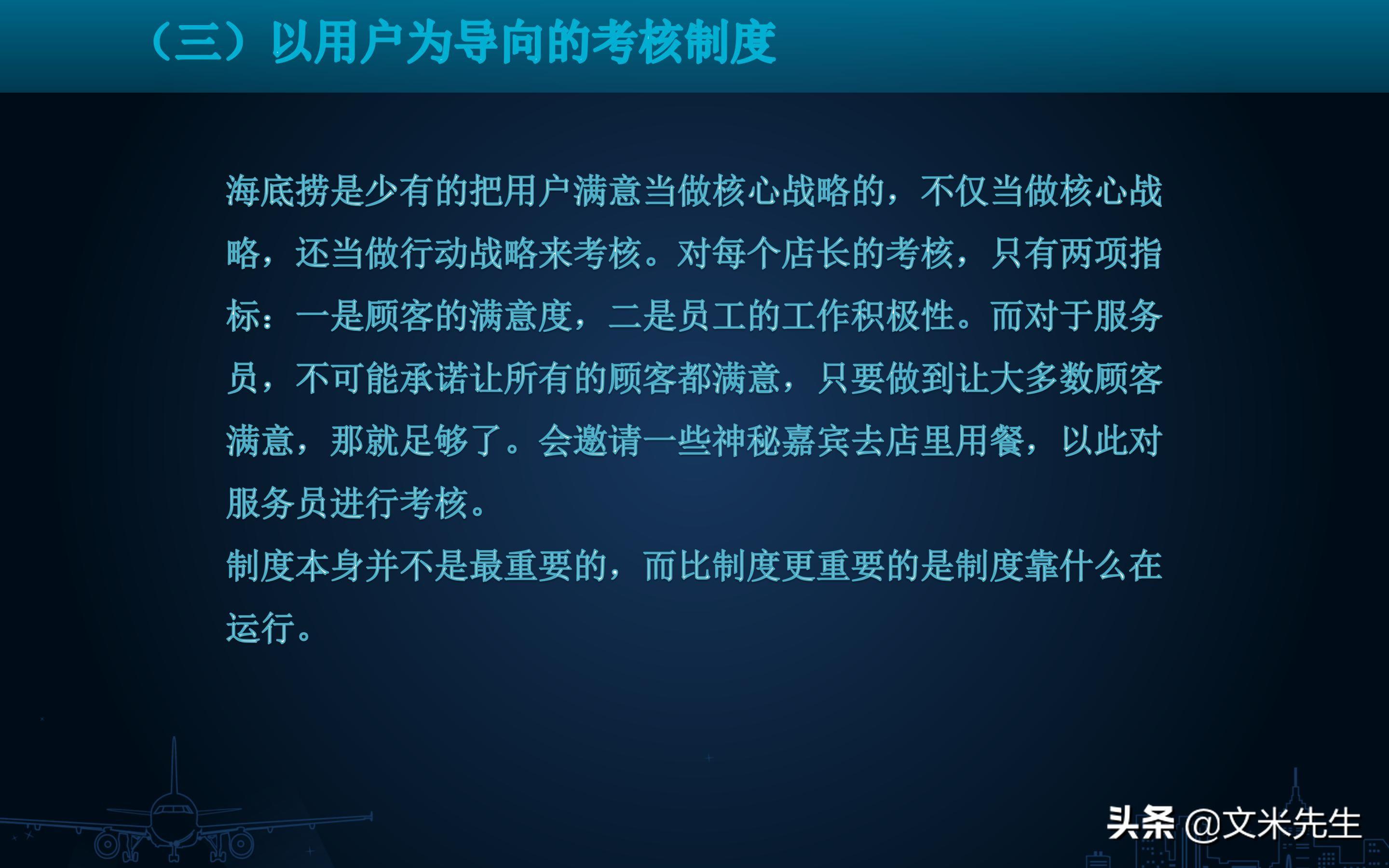 （三）以用户为导向的考核制度

海底捞是少有的把用户满意当做核心战略的，不仅当做核心战略，还当做行动战略来考核。对每个店长的考核，只有两项指标：一是顾客的满意度，二是员工的工作积极性。而对于服务员，不可能承诺让所有的顾客都满意，只要做到让大多数顾客满意，那就足够了。会邀请一些神秘嘉宾去店里用餐，以此对服务员进行考核。
制度本身并不是最重要的，而比制度更重要的是制度靠什么在运行。

头条 @文米先生